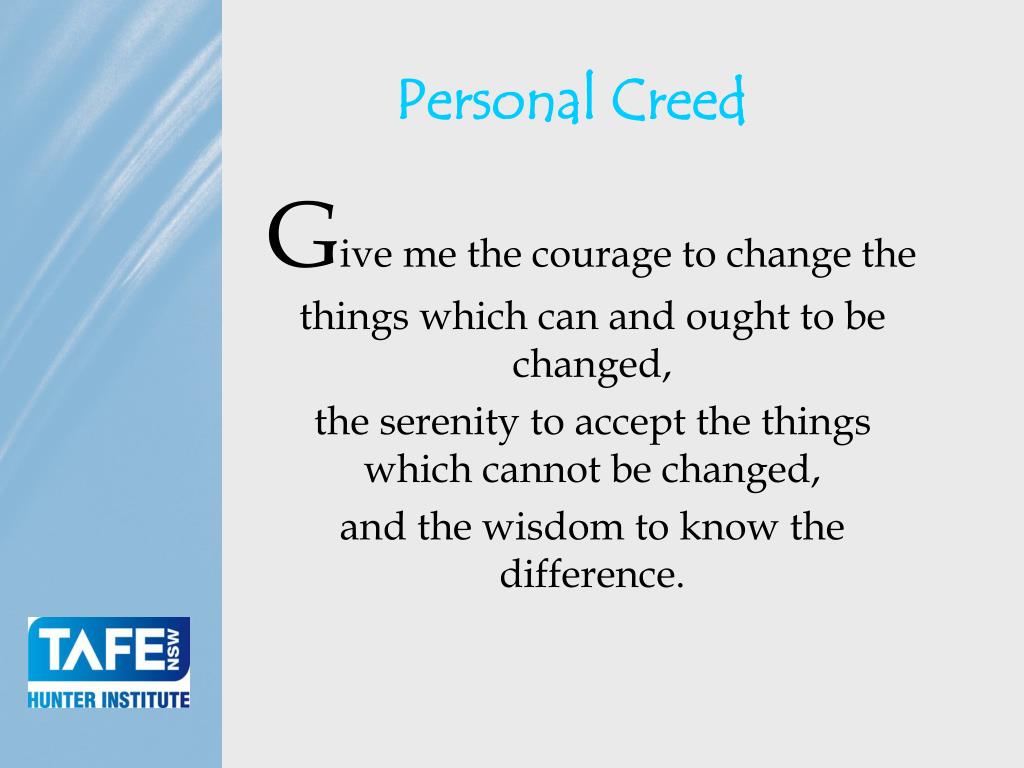 Personal Creed

Give me the courage to change the things which can and ought to be changed,

the serenity to accept the things which cannot be changed,

and the wisdom to know the difference.

TAFE NSW
HUNTER INSTITUTE